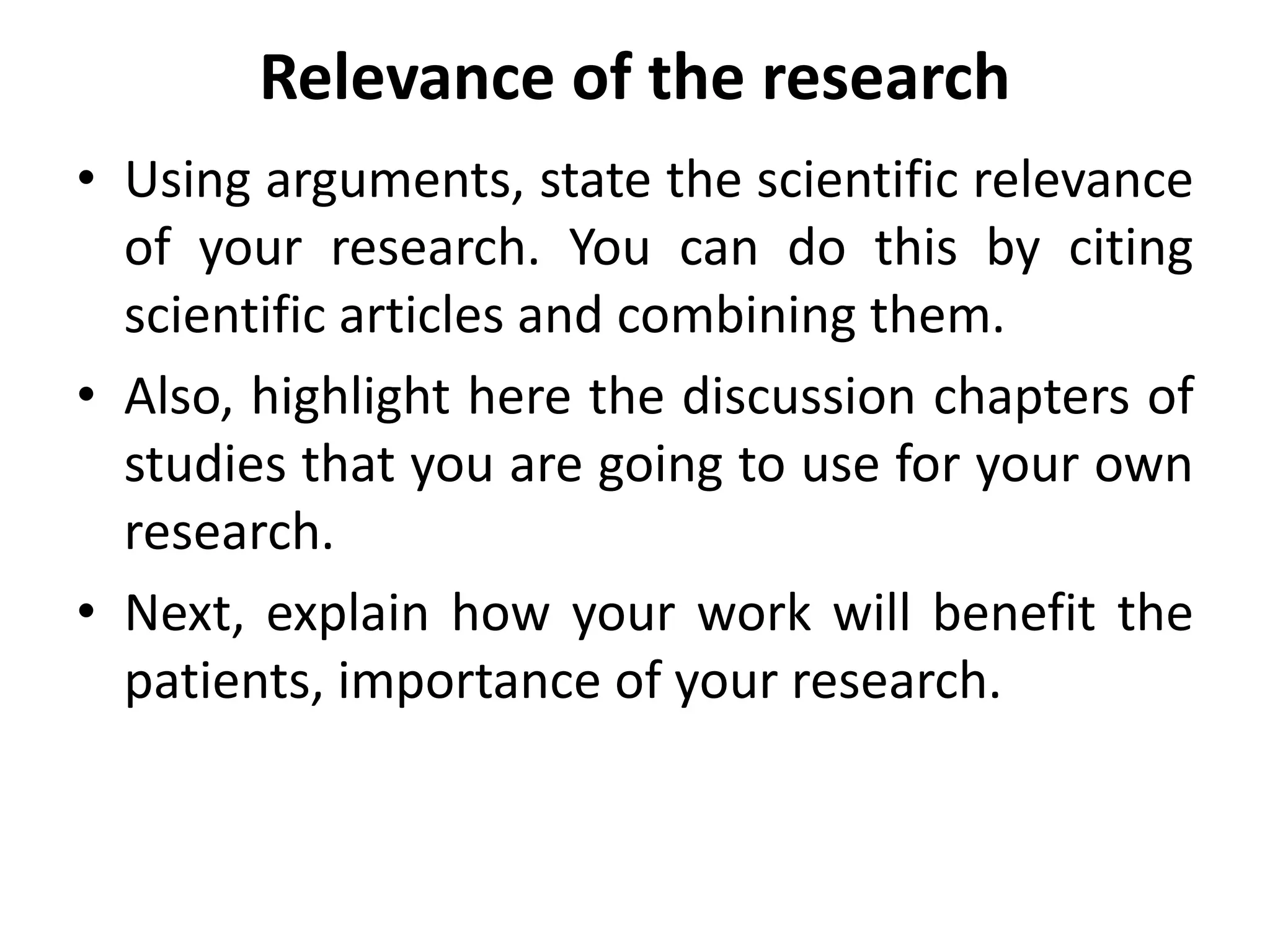 Relevance of the research

• Using arguments, state the scientific relevance of your research. You can do this by citing scientific articles and combining them.

• Also, highlight here the discussion chapters of studies that you are going to use for your own research.

• Next, explain how your work will benefit the patients, importance of your research.